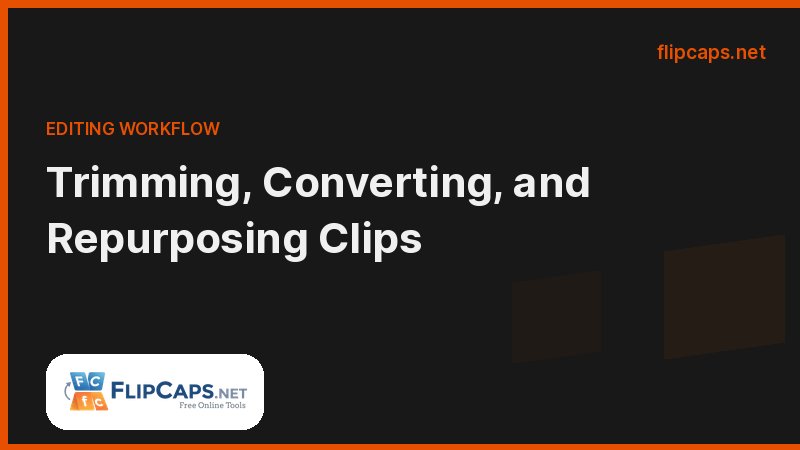 flipcaps.net

EDITING WORKFLOW

Trimming, Converting, and Repurposing Clips

FC fc FLIPCAPS.NET
Free Online Tools